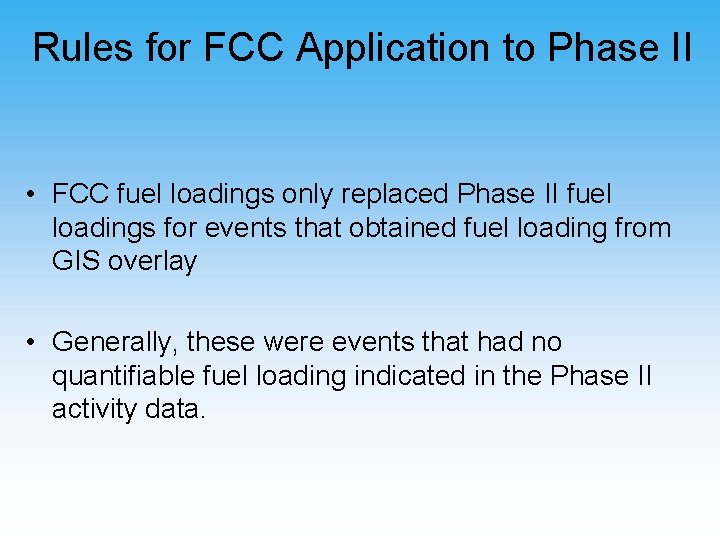 Rules for FCC Application to Phase II

• FCC fuel loadings only replaced Phase II fuel loadings for events that obtained fuel loading from GIS overlay

• Generally, these were events that had no quantifiable fuel loading indicated in the Phase II activity data.